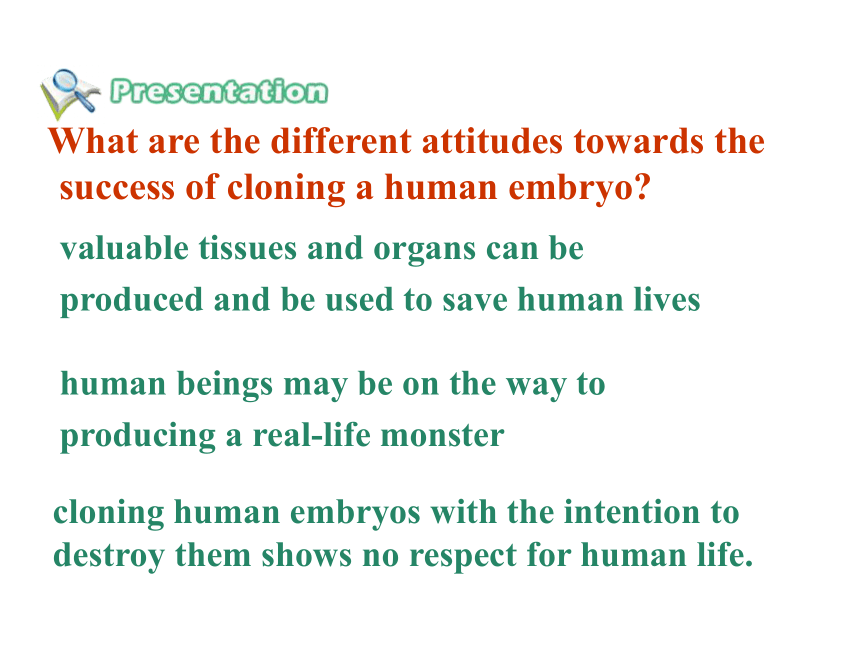 Presentation

What are the different attitudes towards the success of cloning a human embryo?

valuable tissues and organs can be produced and be used to save human lives

human beings may be on the way to producing a real-life monster

cloning human embryos with the intention to destroy them shows no respect for human life.